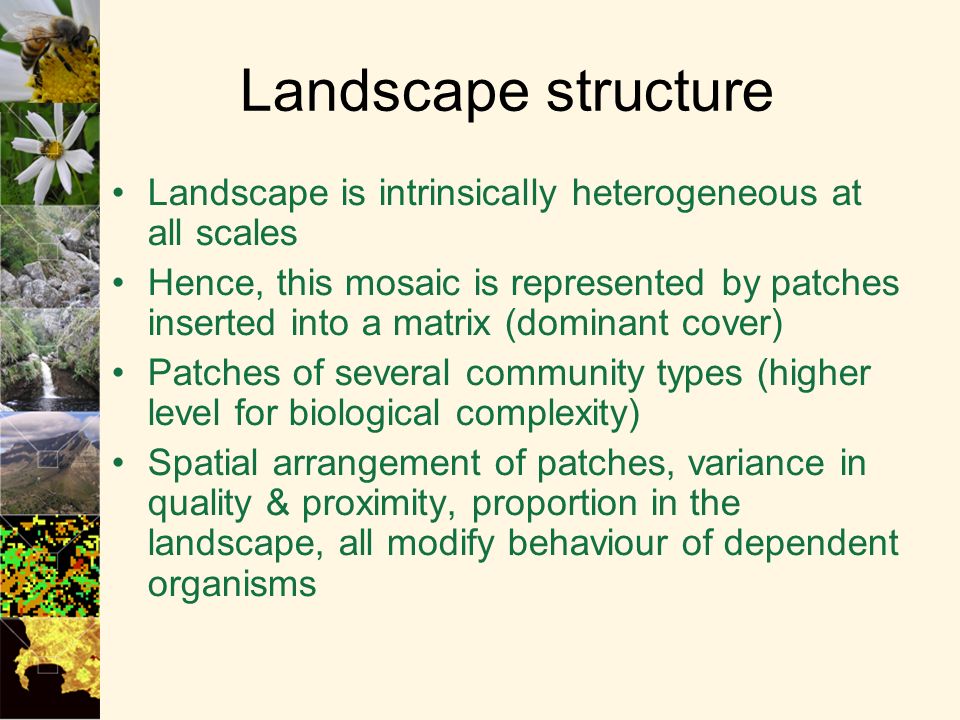 Landscape structure

• Landscape is intrinsically heterogeneous at all scales
• Hence, this mosaic is represented by patches inserted into a matrix (dominant cover)
• Patches of several community types (higher level for biological complexity)
• Spatial arrangement of patches, variance in quality & proximity, proportion in the landscape, all modify behaviour of dependent organisms